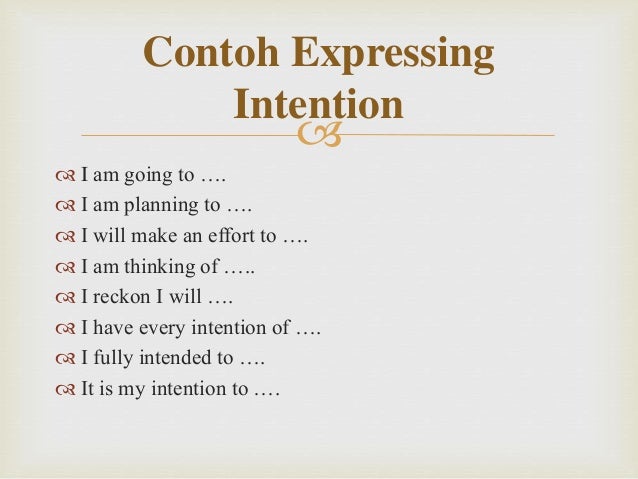 Contoh Expressing Intention

I am going to ….
I am planning to ….
I will make an effort to ….
I am thinking of …..
I reckon I will ….
I have every intention of ….
I fully intended to ….
It is my intention to ….